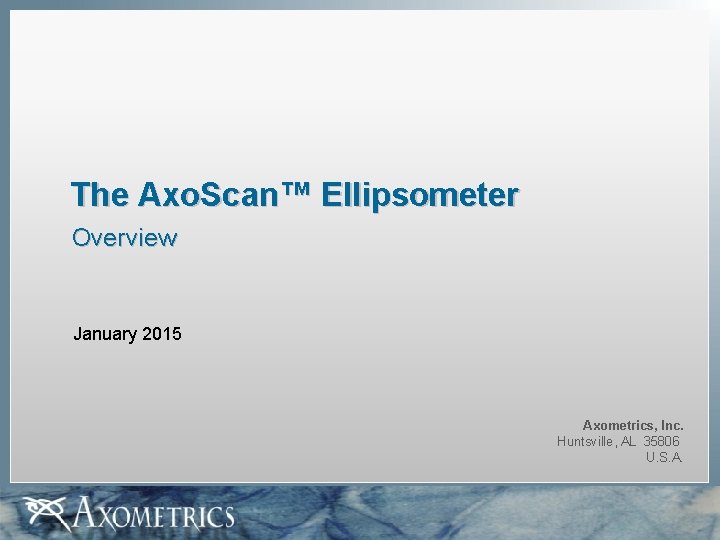 The AxoScan™ Ellipsometer

Overview

January 2015

Axometrics, Inc.
Huntsville, AL 35806
U.S.A.

AXOMETRICS